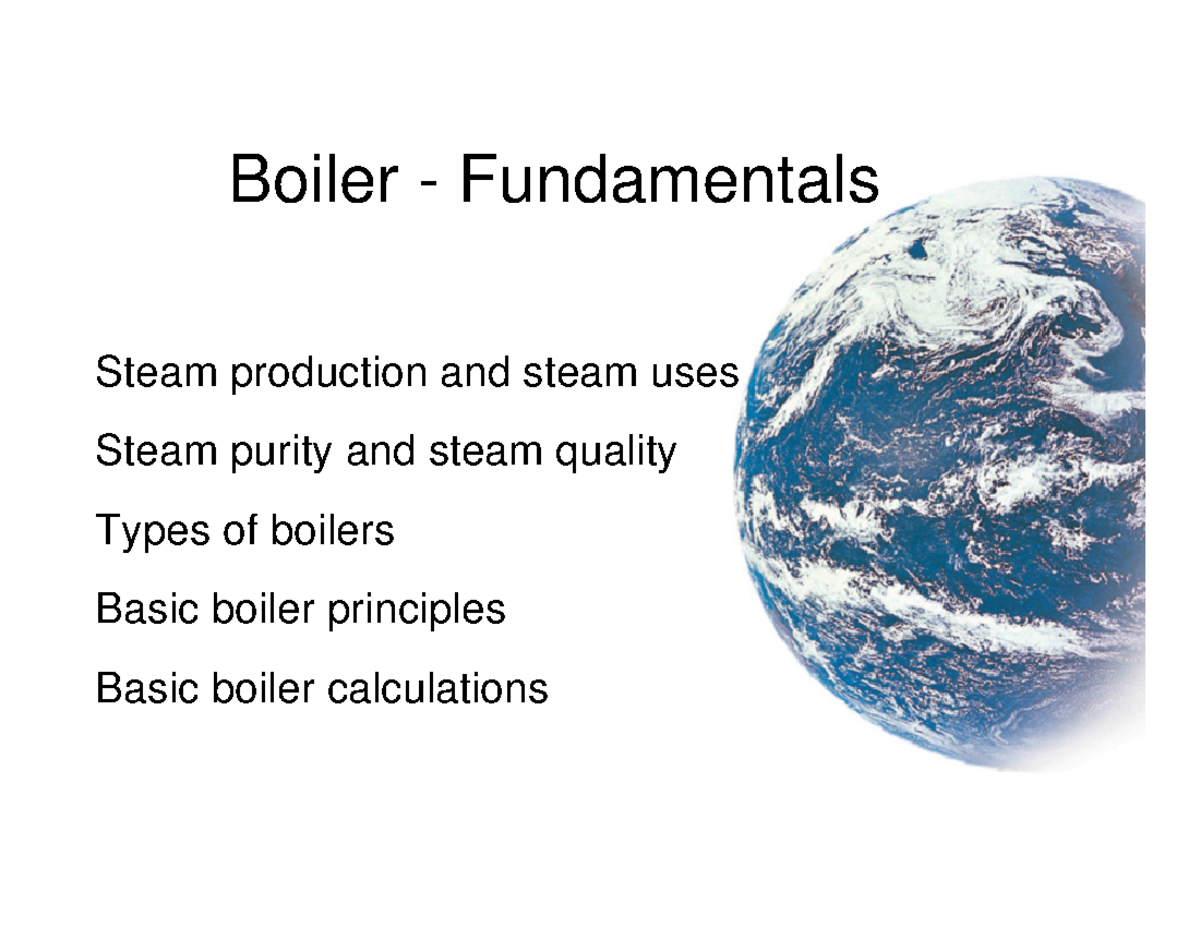 Boiler - Fundamentals

Steam production and steam uses

Steam purity and steam quality

Types of boilers

Basic boiler principles

Basic boiler calculations